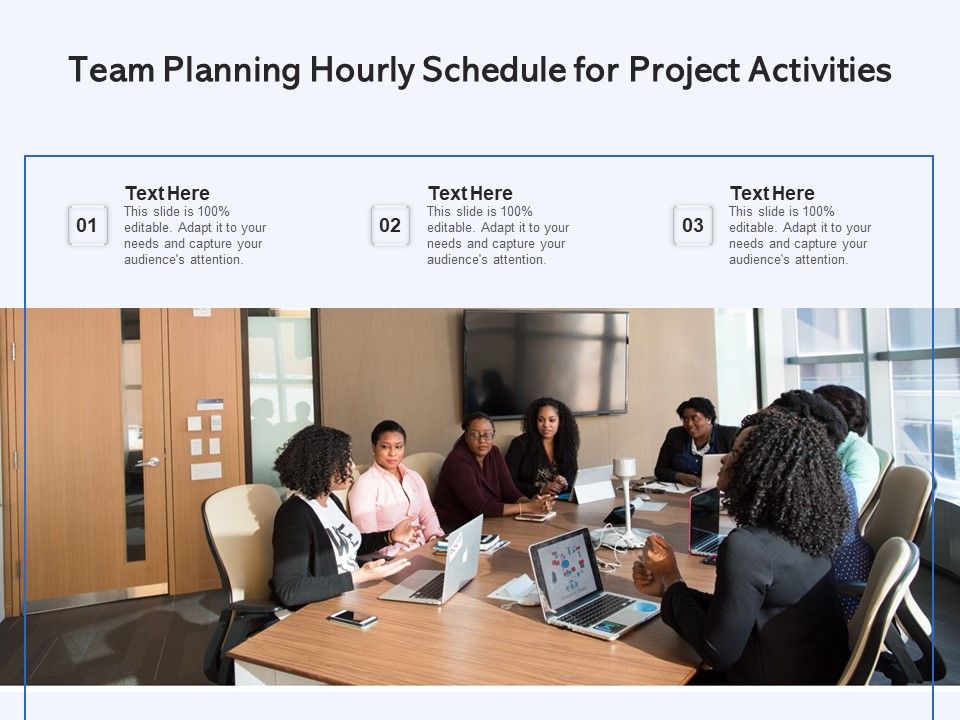 Team Planning Hourly Schedule for Project Activities

01

Text Here

This slide is 100% editable. Adapt it to your needs and capture your audience's attention.

02

Text Here

This slide is 100% editable. Adapt it to your needs and capture your audience's attention.

03

Text Here

This slide is 100% editable. Adapt it to your needs and capture your audience's attention.